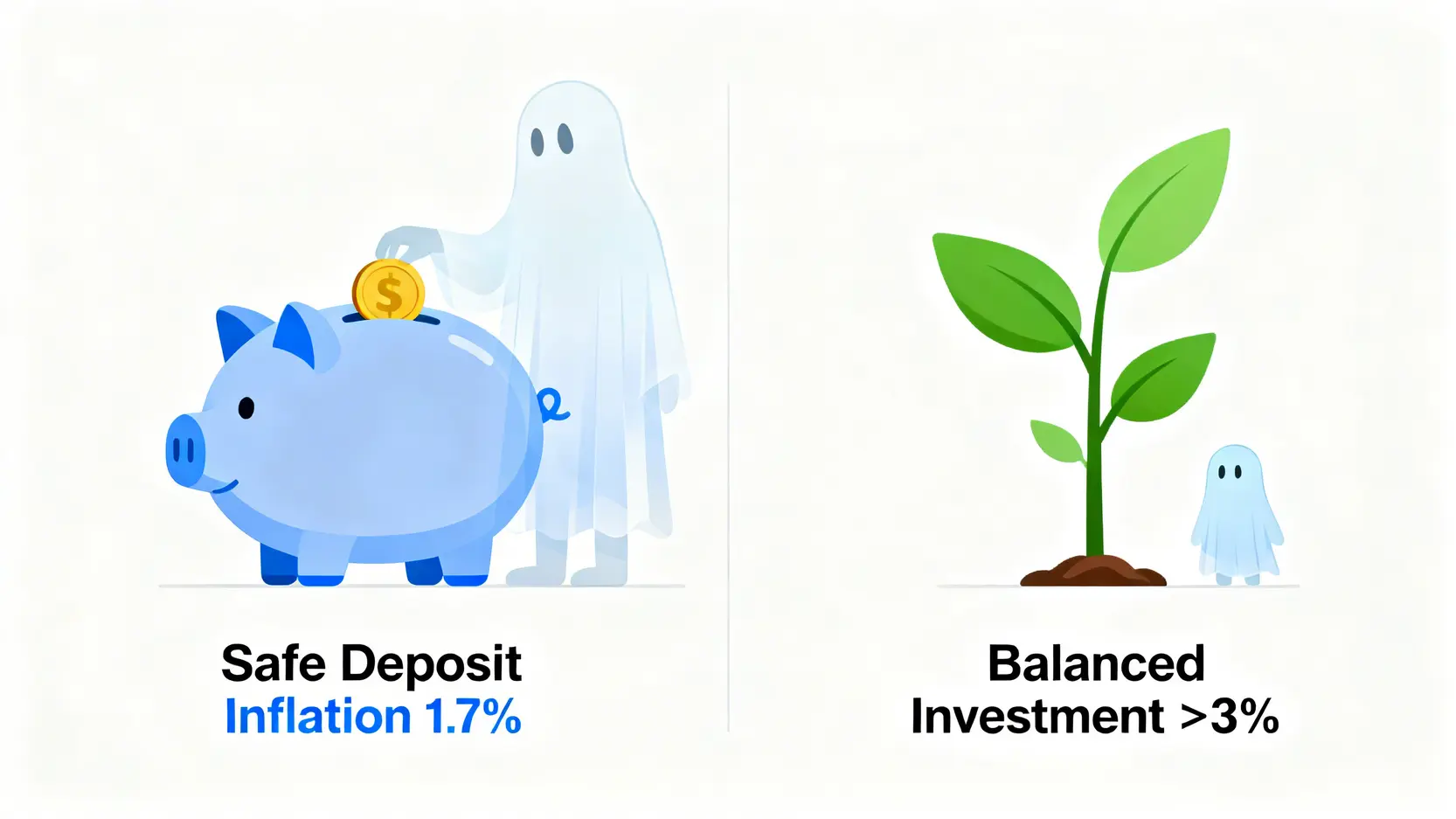 $

Safe Deposit
Inflation 1.7%

Balanced
Investment >3%